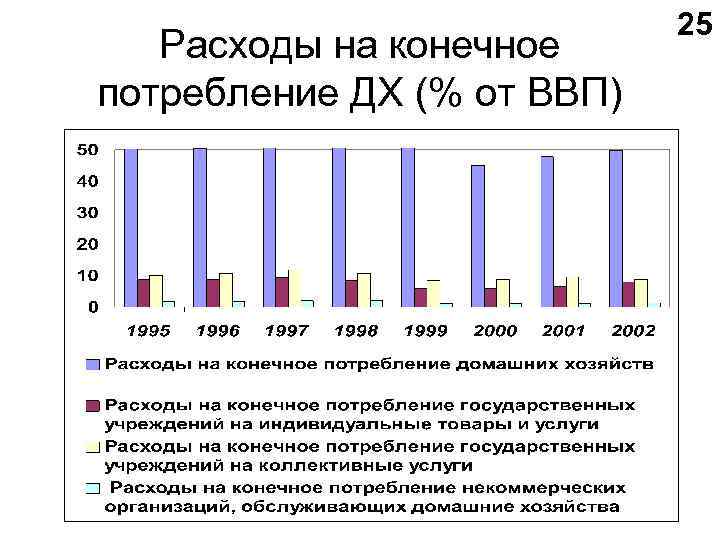 25

Расходы на конечное потребление ДХ (% от ВВП)

50
40
30
20
10
0

1995 1996 1997 1998 1999 2000 2001 2002

Расходы на конечное потребление домашних хозяйств

Расходы на конечное потребление государственных учреждений на индивидуальные товары и услуги

Расходы на конечное потребление государственных учреждений на коллективные услуги

Расходы на конечное потребление некоммерческих организаций, обслуживающих домашние хозяйства